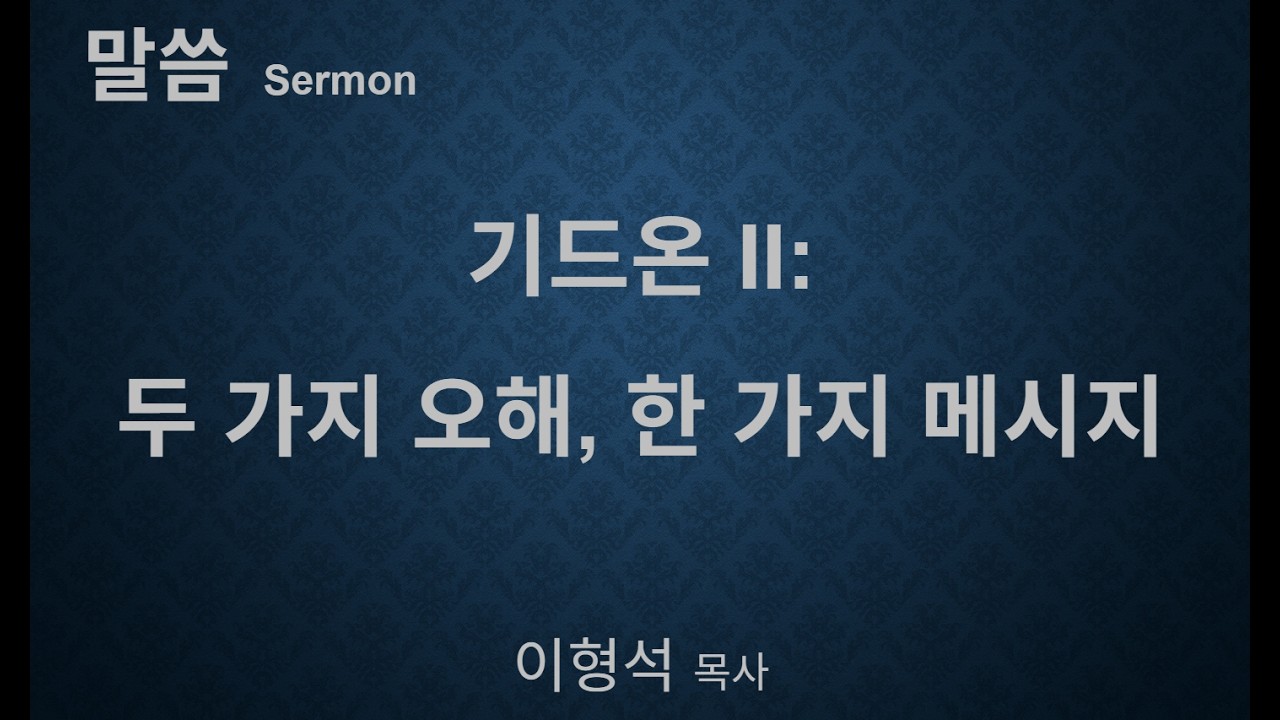 말씀 Sermon

기드온 II:
두 가지 오해, 한 가지 메시지

이형석 목사